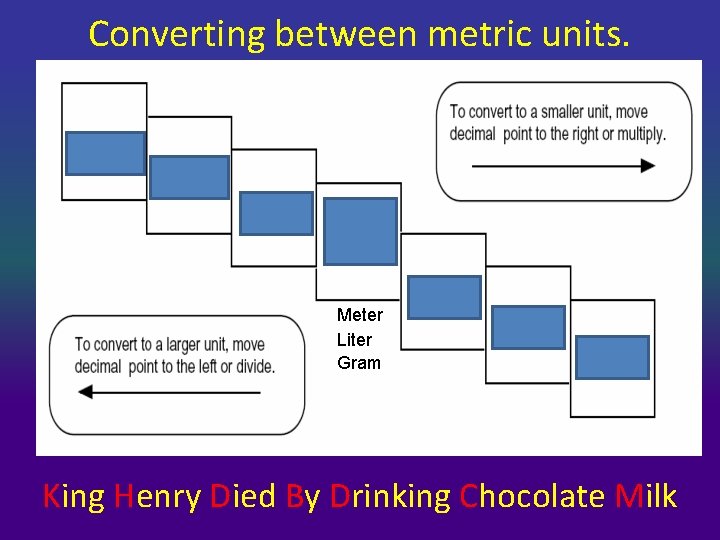 Converting between metric units.

To convert to a smaller unit, move decimal point to the right or multiply.

Meter
Liter
Gram

To convert to a larger unit, move decimal point to the left or divide.

King Henry Died By Drinking Chocolate Milk